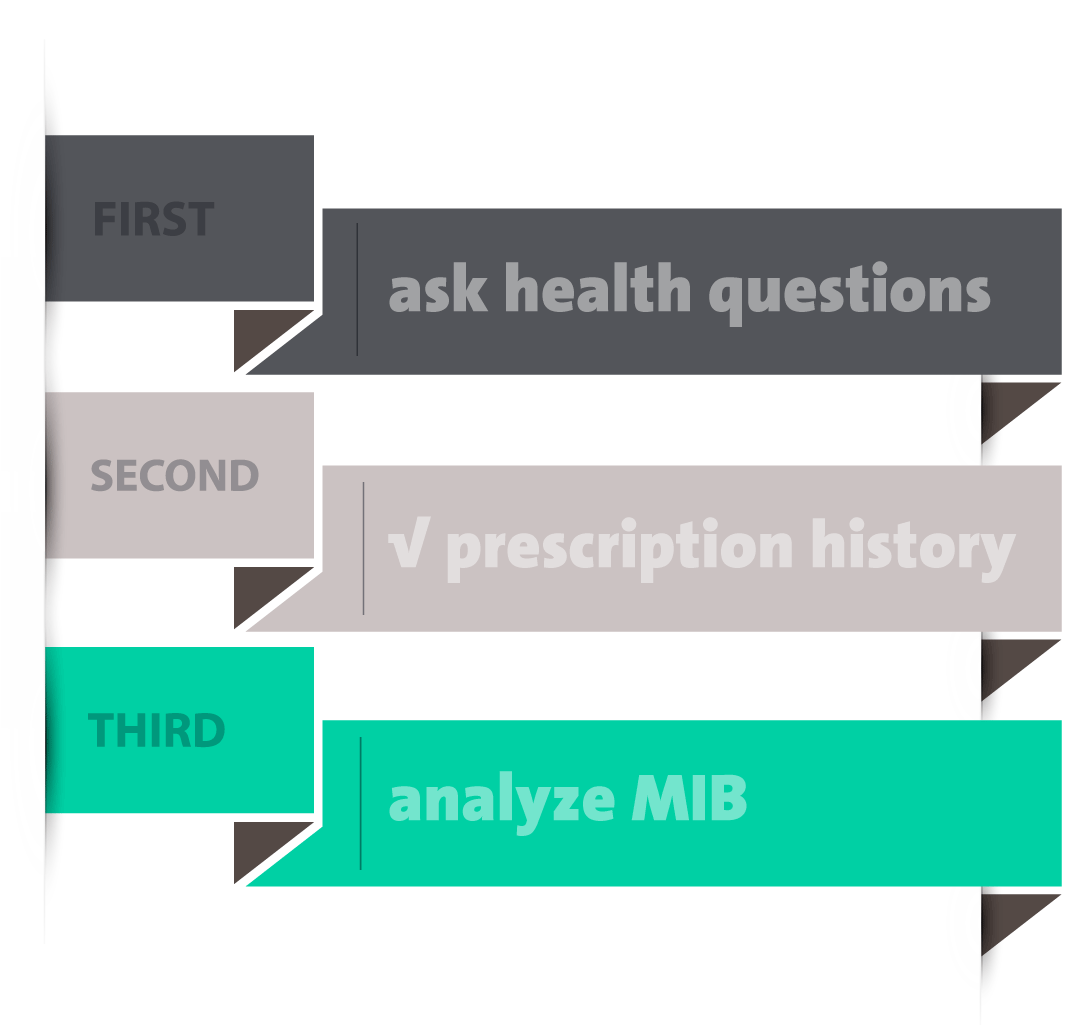 FIRST

ask health questions

SECOND

√ prescription history

THIRD

analyze MIB